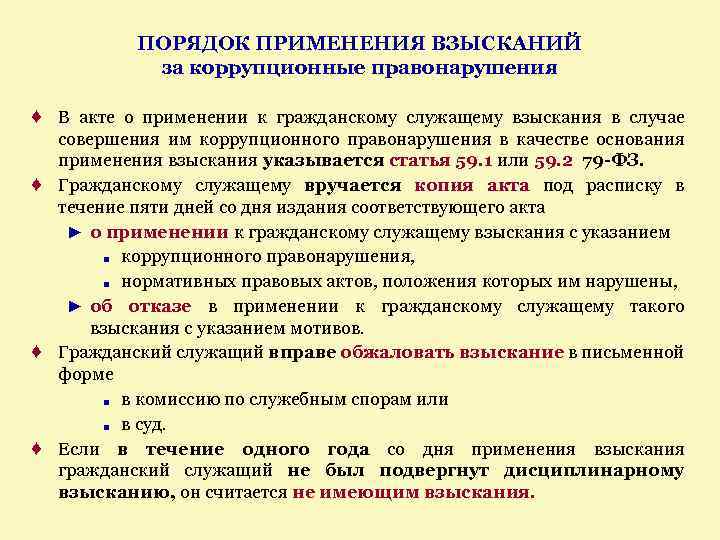 ПОРЯДОК ПРИМЕНЕНИЯ ВЗЫСКАНИЙ
за коррупционные правонарушения

♦ В акте о применении к гражданскому служащему взыскания в случае совершения им коррупционного правонарушения в качестве основания применения взыскания указывается статья 59.1 или 59.2 79-ФЗ.

♦ Гражданскому служащему вручается копия акта под расписку в течение пяти дней со дня издания соответствующего акта

► о применении к гражданскому служащему взыскания с указанием

▪ коррупционного правонарушения,

▪ нормативных правовых актов, положения которых им нарушены,

► об отказе в применении к гражданскому служащему такого взыскания с указанием мотивов.

♦ Гражданский служащий вправе обжаловать взыскание в письменной форме

▪ в комиссию по служебным спорам или

▪ в суд.

♦ Если в течение одного года со дня применения взыскания гражданский служащий не был подвергнут дисциплинарному взысканию, он считается не имеющим взыскания.